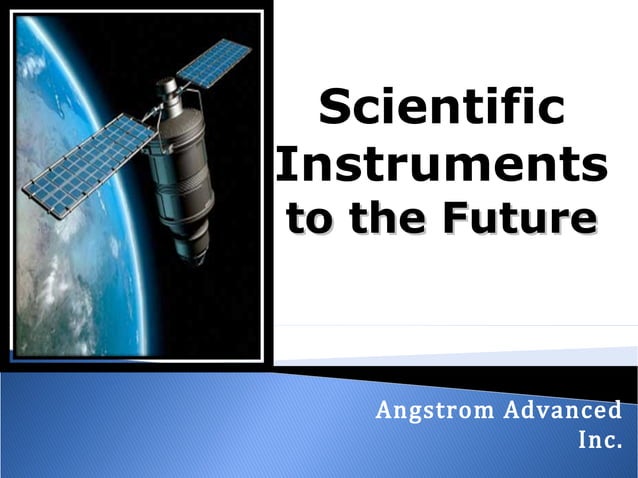 Scientific Instruments to the Future

Angstrom Advanced Inc.